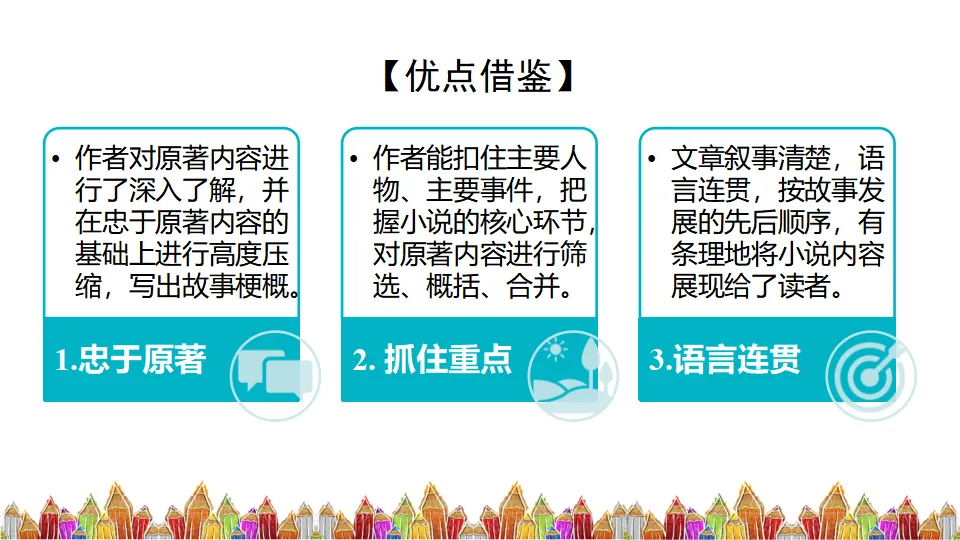 【优点借鉴】

• 作者对原著内容进行了深入了解，并在忠于原著内容的基础上进行高度压缩，写出故事梗概。

1.忠于原著

• 作者能扣住主要人物、主要事件，把握小说的核心环节，对原著内容进行筛选、概括、合并。

2. 抓住重点

• 文章叙事清楚，语言连贯，按故事发展的先后顺序，有条理地将小说内容展现给了读者。

3.语言连贯